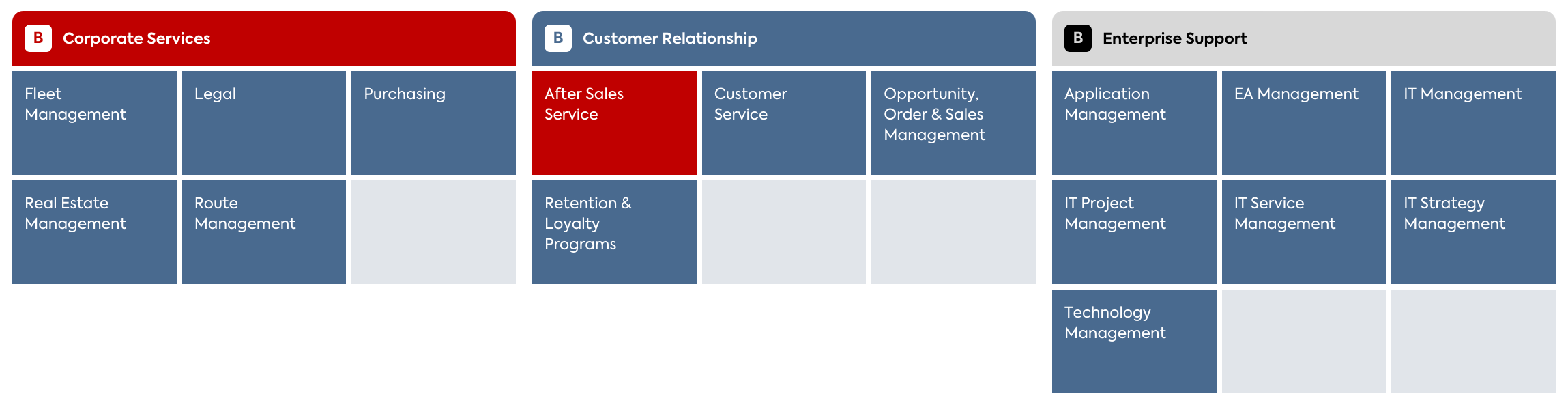 B Corporate Services

Fleet Management

Legal

Purchasing

Real Estate Management

Route Management

B Customer Relationship

After Sales Service

Customer Service

Opportunity, Order & Sales Management

Retention & Loyalty Programs

B Enterprise Support

Application Management

EA Management

IT Management

IT Project Management

IT Service Management

IT Strategy Management

Technology Management